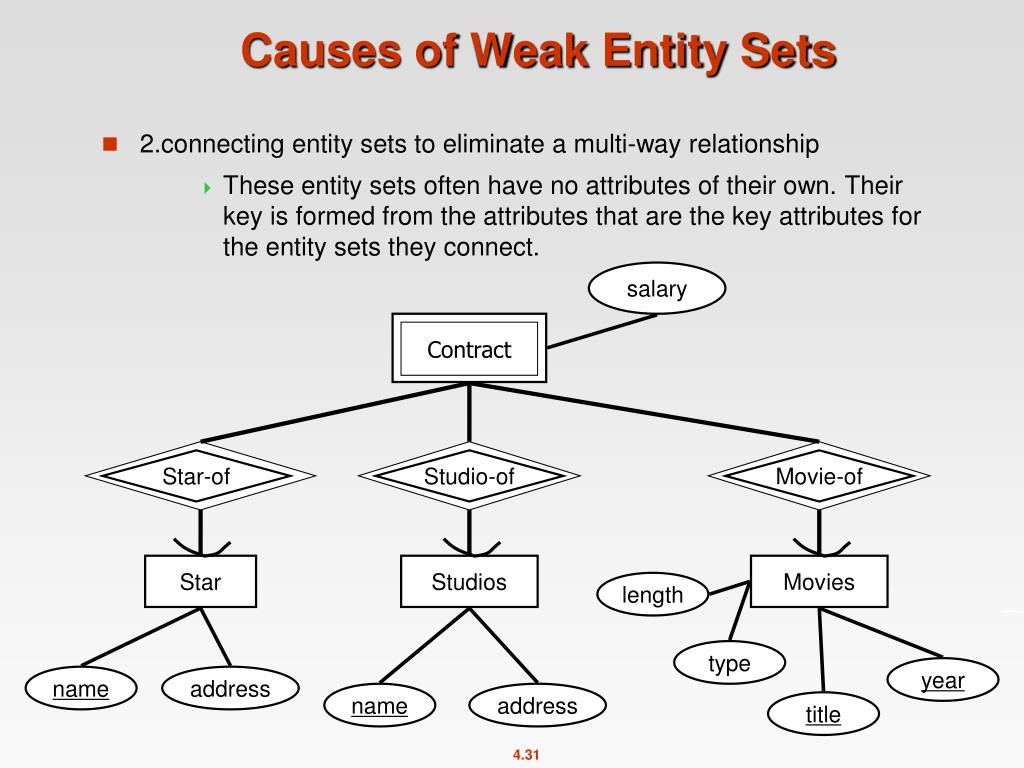 Causes of Weak Entity Sets

2.connecting entity sets to eliminate a multi-way relationship

These entity sets often have no attributes of their own. Their key is formed from the attributes that are the key attributes for the entity sets they connect.

salary

Contract

Star-of

Studio-of

Movie-of

Star

Studios

Movies

length

type

year

title

name

address

name

address

4.31